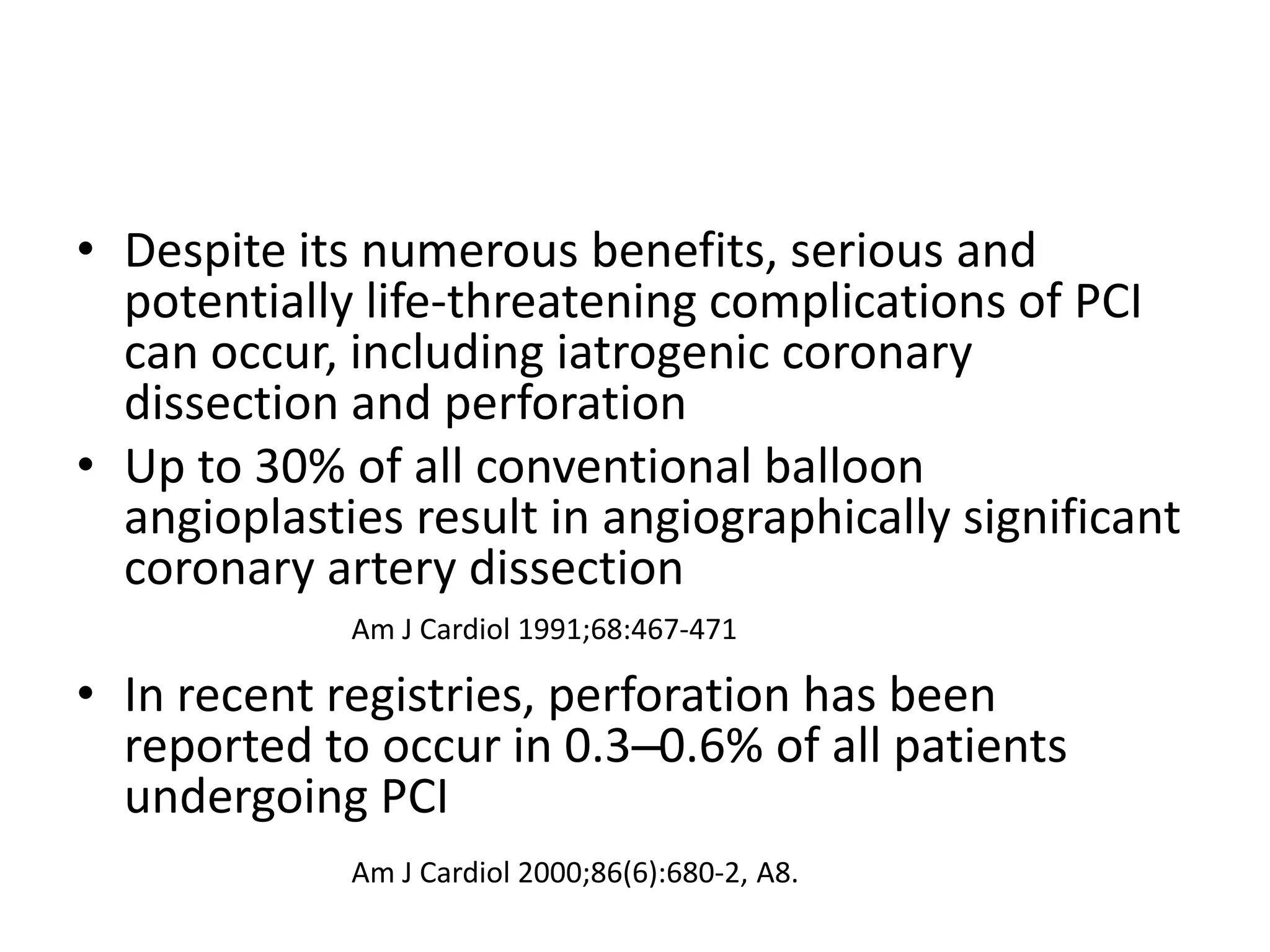 • Despite its numerous benefits, serious and potentially life-threatening complications of PCI can occur, including iatrogenic coronary dissection and perforation
• Up to 30% of all conventional balloon angioplasties result in angiographically significant coronary artery dissection

Am J Cardiol 1991;68:467-471

• In recent registries, perforation has been reported to occur in 0.3–0.6% of all patients undergoing PCI

Am J Cardiol 2000;86(6):680-2, A8.